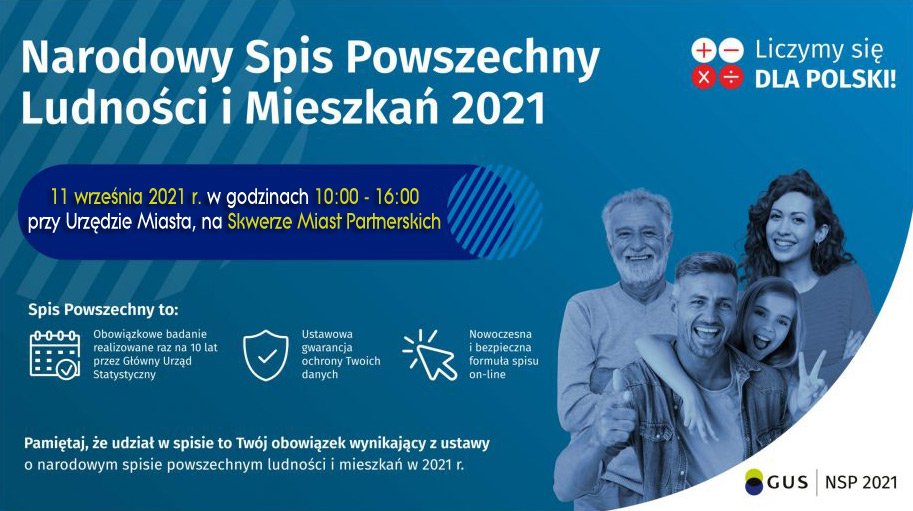 Narodowy Spis Powszechny Ludności i Mieszkań 2021

Liczymy się DLA POLSKI!

11 września 2021 r. w godzinach 10:00 - 16:00 przy Urzędzie Miasta, na Skwerze Miast Partnerskich

Spis Powszechny to:

Obowiązkowe badanie realizowane raz na 10 lat przez Główny Urząd Statystyczny

Ustawowa gwarancja ochrony Twoich danych

Nowoczesna i bezpieczna formuła spisu on-line

Pamiętaj, że udział w spisie to Twój obowiązek wynikający z ustawy o narodowym spisie powszechnym ludności i mieszkań w 2021 r.

GUS | NSP 2021